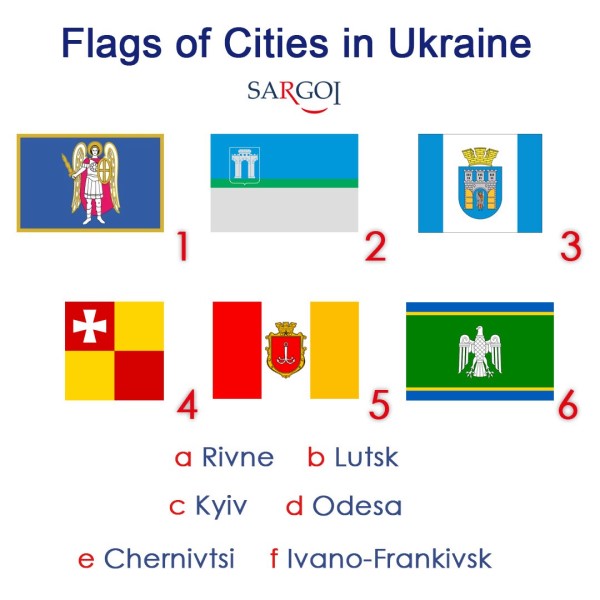 Flags of Cities in Ukraine

SARGOI

1

2

3

4

5

6

a Rivne b Lutsk

c Kyiv d Odesa

e Chernivtsi f Ivano-Frankivsk